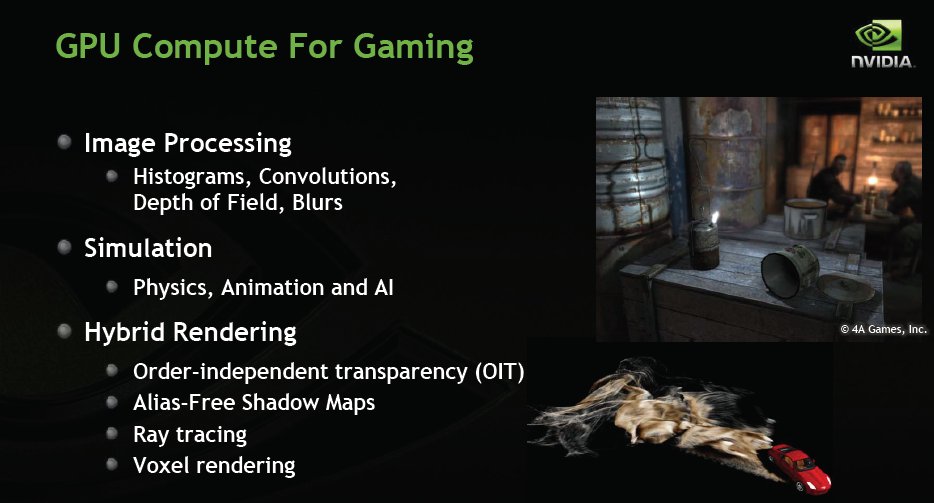 GPU Compute For Gaming

NVIDIA.

Image Processing

Histograms, Convolutions, Depth of Field, Blurs

Simulation

Physics, Animation and AI

Hybrid Rendering

Order-independent transparency (OIT)

Alias-Free Shadow Maps

Ray tracing

Voxel rendering

© 4A Games, Inc.